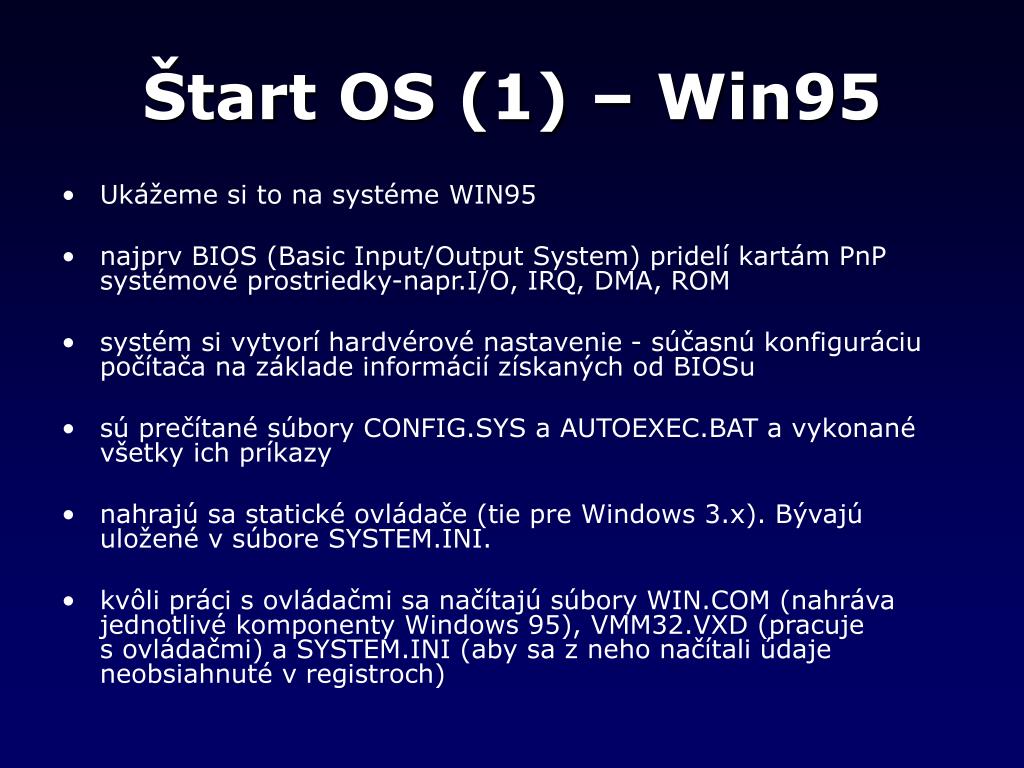 Štart OS (1) – Win95

• Ukážeme si to na systéme WIN95

• najprv BIOS (Basic Input/Output System) pridelí kartám PnP systémové prostriedky-napr.I/O, IRQ, DMA, ROM

• systém si vytvorí hardvérové nastavenie - súčasnú konfiguráciu počítača na základe informácií získaných od BIOSu

• sú prečítané súbory CONFIG.SYS a AUTOEXEC.BAT a vykonané všetky ich príkazy

• nahrajú sa statické ovládače (tie pre Windows 3.x). Bývajú uložené v súbore SYSTEM.INI.

• kvôli práci s ovládačmi sa načítajú súbory WIN.COM (nahráva jednotlivé komponenty Windows 95), VMM32.VXD (pracuje s ovládačmi) a SYSTEM.INI (aby sa z neho načítali údaje neobsiahnuté v registroch)